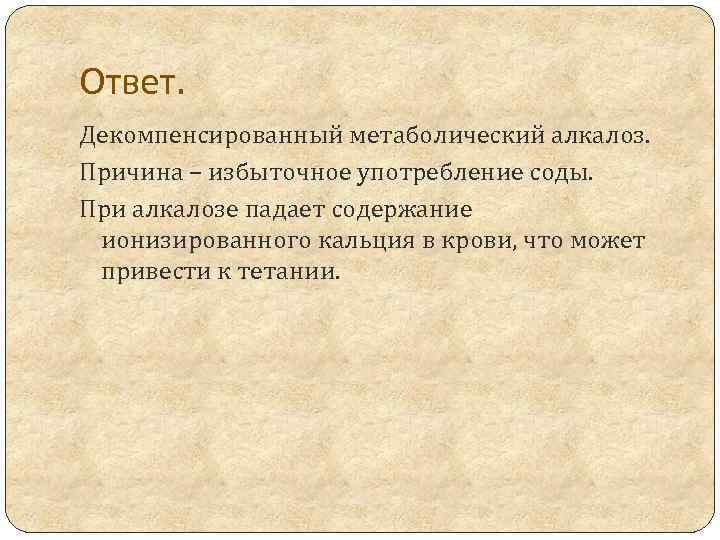 Ответ.

Декомпенсированный метаболический алкалоз.

Причина – избыточное употребление соды.

При алкалозе падает содержание ионизированного кальция в крови, что может привести к тетании.